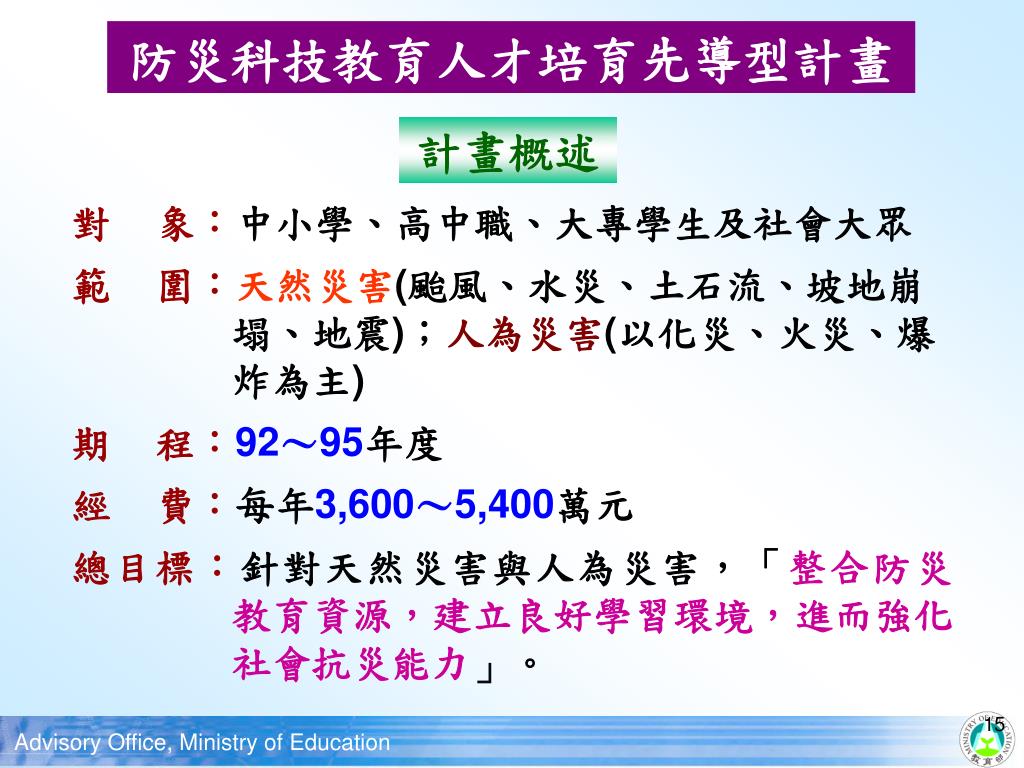 防災科技教育人才培育先導型計畫

計畫概述

對　象：中小學、高中職、大專學生及社會大眾

範　圍：天然災害(颱風、水災、土石流、坡地崩塌、地震)；人為災害(以化災、火災、爆炸為主)

期　程：92～95年度

經　費：每年3,600～5,400萬元

總目標：針對天然災害與人為災害，「整合防災教育資源，建立良好學習環境，進而強化社會抗災能力」。

Advisory Office, Ministry of Education

15